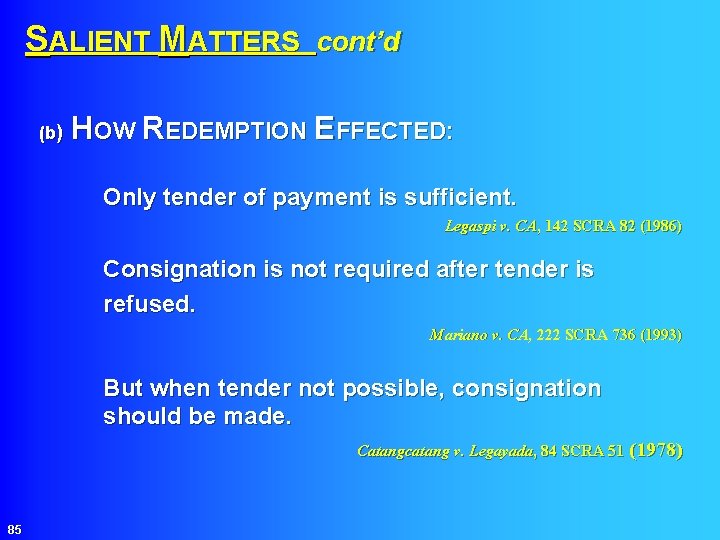 SALIENT MATTERS cont'd

(b) HOW REDEMPTION EFFECTED:

Only tender of payment is sufficient.

Legaspi v. CA, 142 SCRA 82 (1986)

Consignation is not required after tender is refused.

Mariano v. CA, 222 SCRA 736 (1993)

But when tender not possible, consignation should be made.

Catangcatang v. Legayada, 84 SCRA 51 (1978)

85